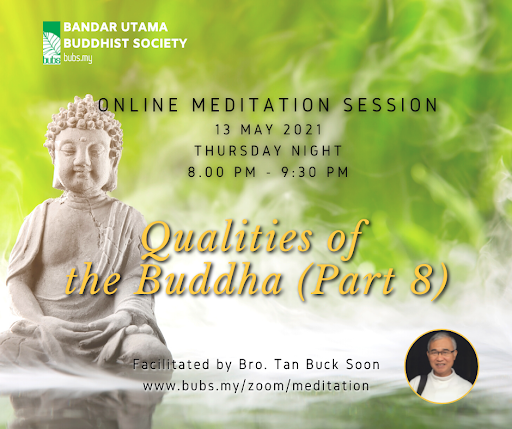 bubs
BANDAR UTAMA
BUDDHIST SOCIETY
bubs.my

ONLINE MEDITATION SESSION
13 MAY 2021
THURSDAY NIGHT
8.00 PM - 9:30 PM

Qualities of the Buddha (Part 8)

Facilitated by Bro. Tan Buck Soon
www.bubs.my/zoom/meditation